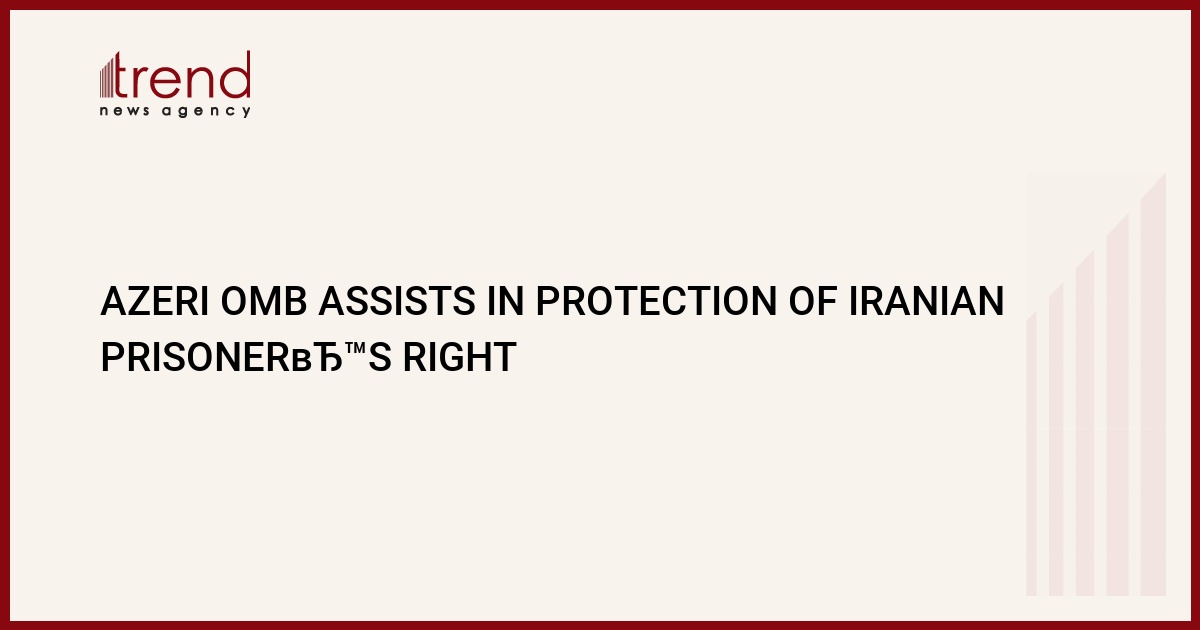 trend
news agency

AZERI OMB ASSISTS IN PROTECTION OF IRANIAN PRISONERвЂ™S RIGHT